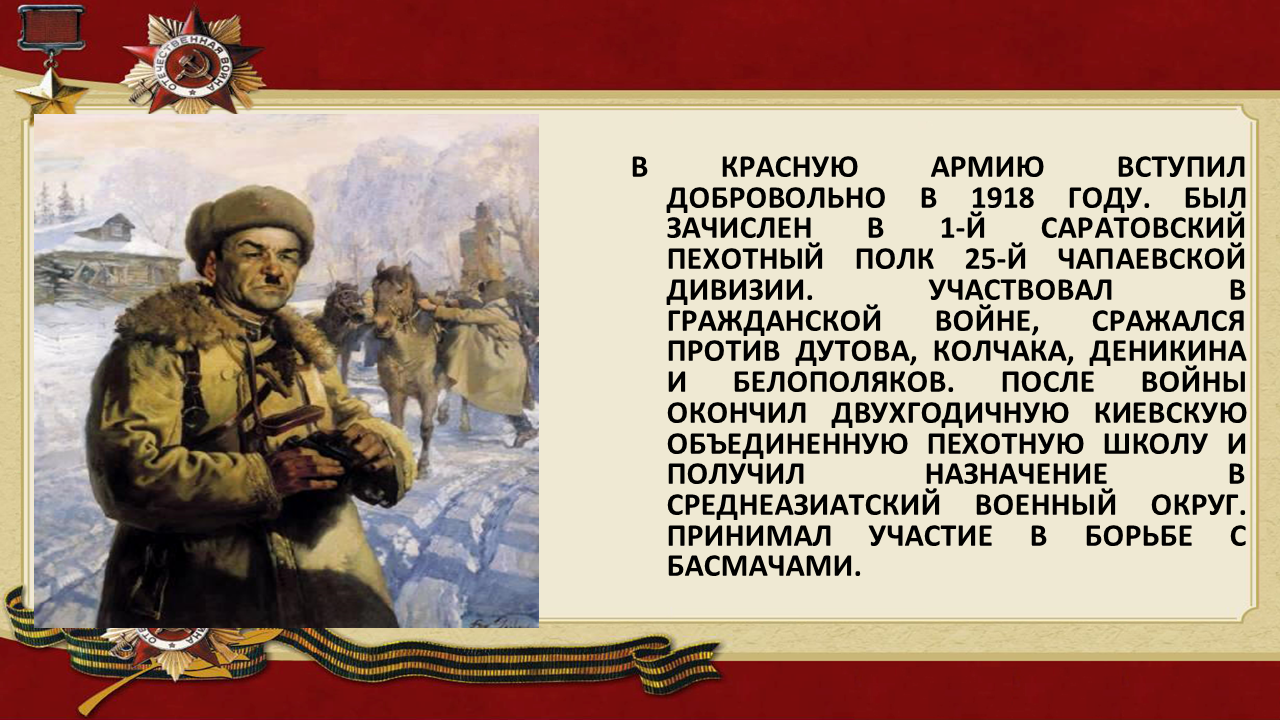 ОТЕЧЕСТВЕННАЯ ВОЙНА

В КРАСНУЮ АРМИЮ ВСТУПИЛ ДОБРОВОЛЬНО В 1918 ГОДУ. БЫЛ ЗАЧИСЛЕН В 1-Й САРАТОВСКИЙ ПЕХОТНЫЙ ПОЛК 25-Й ЧАПАЕВСКОЙ ДИВИЗИИ. УЧАСТВОВАЛ В ГРАЖДАНСКОЙ ВОЙНЕ, СРАЖАЛСЯ ПРОТИВ ДУТОВА, КОЛЧАКА, ДЕНИКИНА И БЕЛОПОЛЯКОВ. ПОСЛЕ ВОЙНЫ ОКОНЧИЛ ДВУХГОДИЧНУЮ КИЕВСКУЮ ОБЪЕДИНЕННУЮ ПЕХОТНУЮ ШКОЛУ И ПОЛУЧИЛ НАЗНАЧЕНИЕ В СРЕДНЕАЗИАТСКИЙ ВОЕННЫЙ ОКРУГ. ПРИНИМАЛ УЧАСТИЕ В БОРЬБЕ С БАСМАЧАМИ.